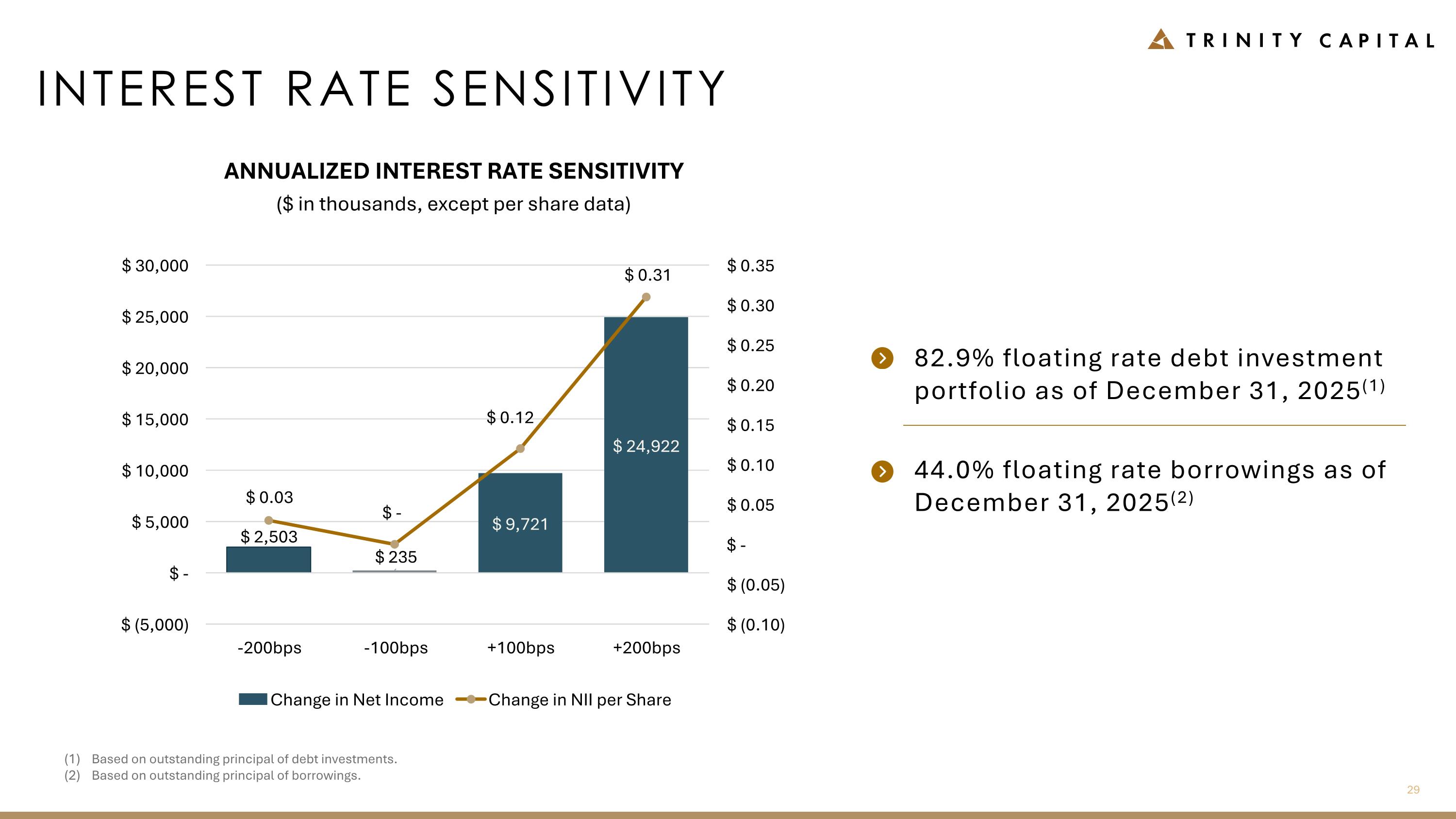 TRINITY CAPITAL

INTEREST RATE SENSITIVITY

ANNUALIZED INTEREST RATE SENSITIVITY
($ in thousands, except per share data)

$ 30,000
$ 25,000
$ 20,000
$ 15,000
$ 10,000
$ 5,000
$ -
$ (5,000)

$ 0.35
$ 0.30
$ 0.25
$ 0.20
$ 0.15
$ 0.10
$ 0.05
$ -
$ (0.05)
$ (0.10)

$ 0.03
$ 2,503
$ -
$ 235
$ 0.12
$ 9,721
$ 0.31
$ 24,922

-200bps
-100bps
+100bps
+200bps

Change in Net Income
Change in NII per Share

82.9% floating rate debt investment portfolio as of December 31, 2025$^{(1)}$

44.0% floating rate borrowings as of December 31, 2025$^{(2)}$

(1) Based on outstanding principal of debt investments.
(2) Based on outstanding principal of borrowings.

29